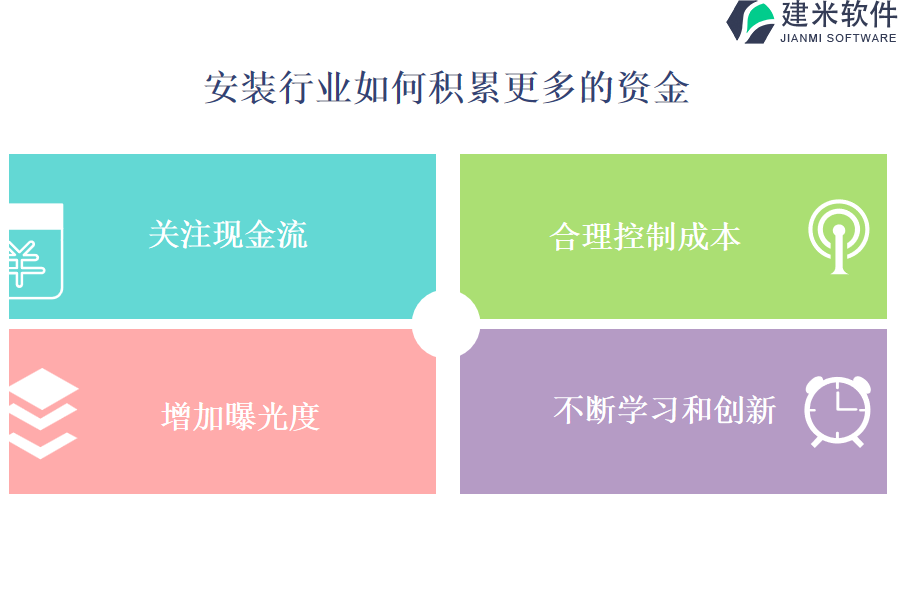 建米软件
JIANMI SOFTWARE

安装行业如何积累更多的资金

关注现金流

合理控制成本

增加曝光度

不断学习和创新